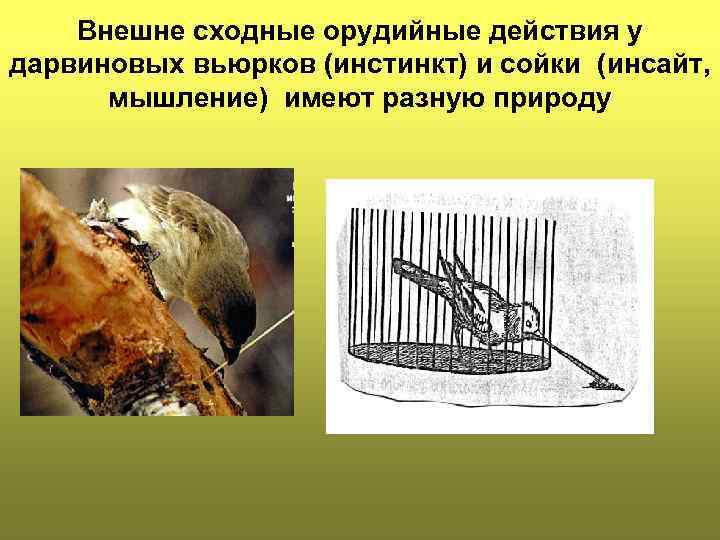 Внешне сходные орудийные действия у дарвиновых вьюрков (инстинкт) и сойки (инсайт, мышление) имеют разную природу